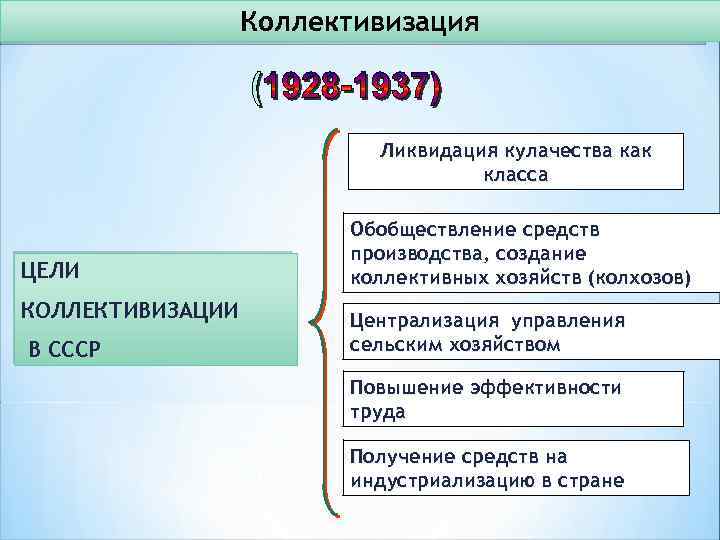 Коллективизация

(1928-1937)

ЦЕЛИ
КОЛЛЕКТИВИЗАЦИИ
В СССР

Ликвидация кулачества как класса

Обобществление средств производства, создание коллективных хозяйств (колхозов)

Централизация управления сельским хозяйством

Повышение эффективности труда

Получение средств на индустриализацию в стране